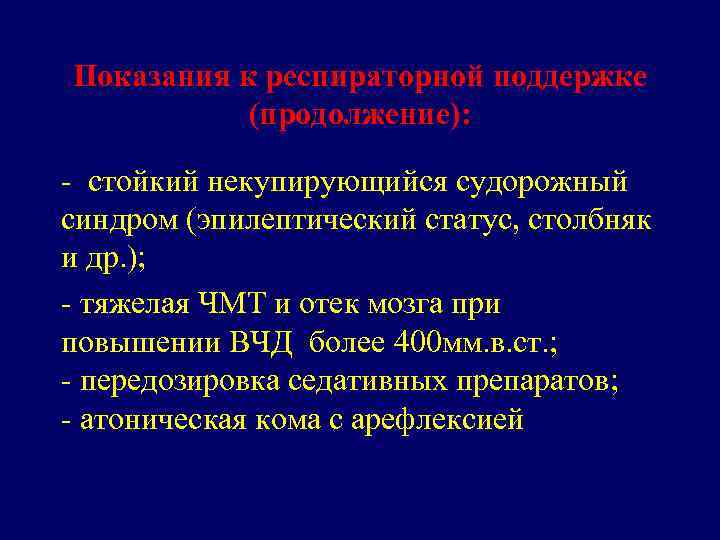 Показания к респираторной поддержке (продолжение):

- стойкий некупирующийся судорожный синдром (эпилептический статус, столбняк и др.);

- тяжелая ЧМТ и отек мозга при повышении ВЧД более 400мм.в.ст.;
- передозировка седативных препаратов;
- атоническая кома с арефлексией